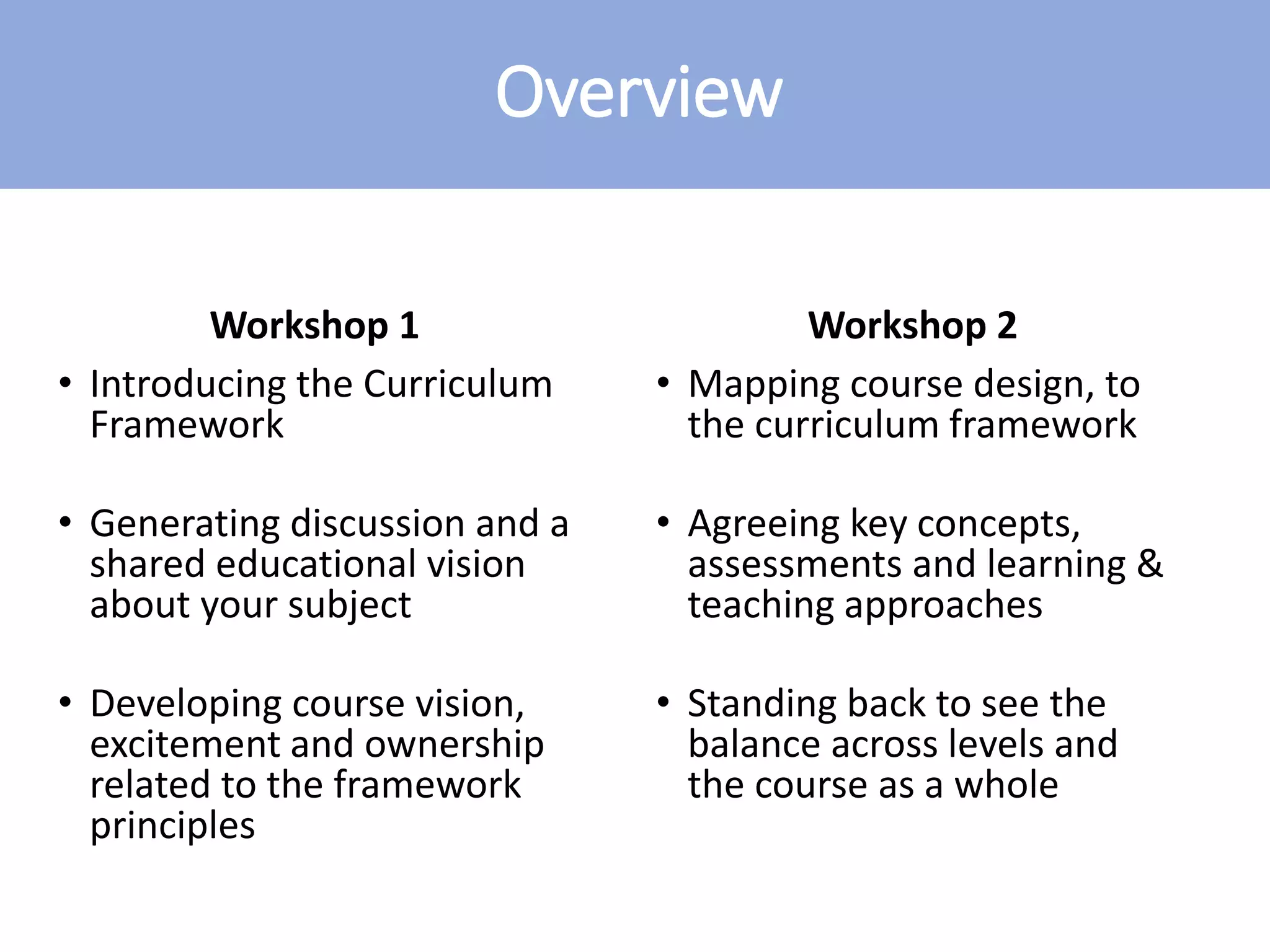 Overview

Workshop 1

• Introducing the Curriculum Framework

• Generating discussion and a shared educational vision about your subject

• Developing course vision, excitement and ownership related to the framework principles

Workshop 2

• Mapping course design, to the curriculum framework

• Agreeing key concepts, assessments and learning & teaching approaches

• Standing back to see the balance across levels and the course as a whole